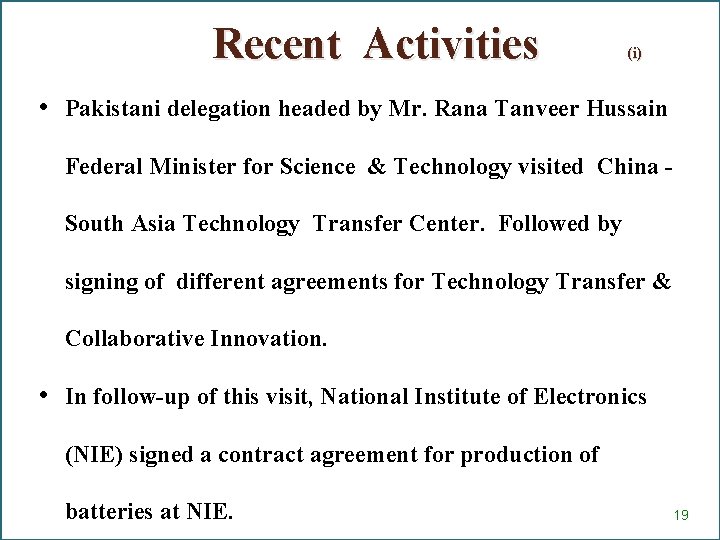 Recent Activities (i)

• Pakistani delegation headed by Mr. Rana Tanveer Hussain Federal Minister for Science & Technology visited China - South Asia Technology Transfer Center. Followed by signing of different agreements for Technology Transfer & Collaborative Innovation.

• In follow-up of this visit, National Institute of Electronics (NIE) signed a contract agreement for production of batteries at NIE.

19